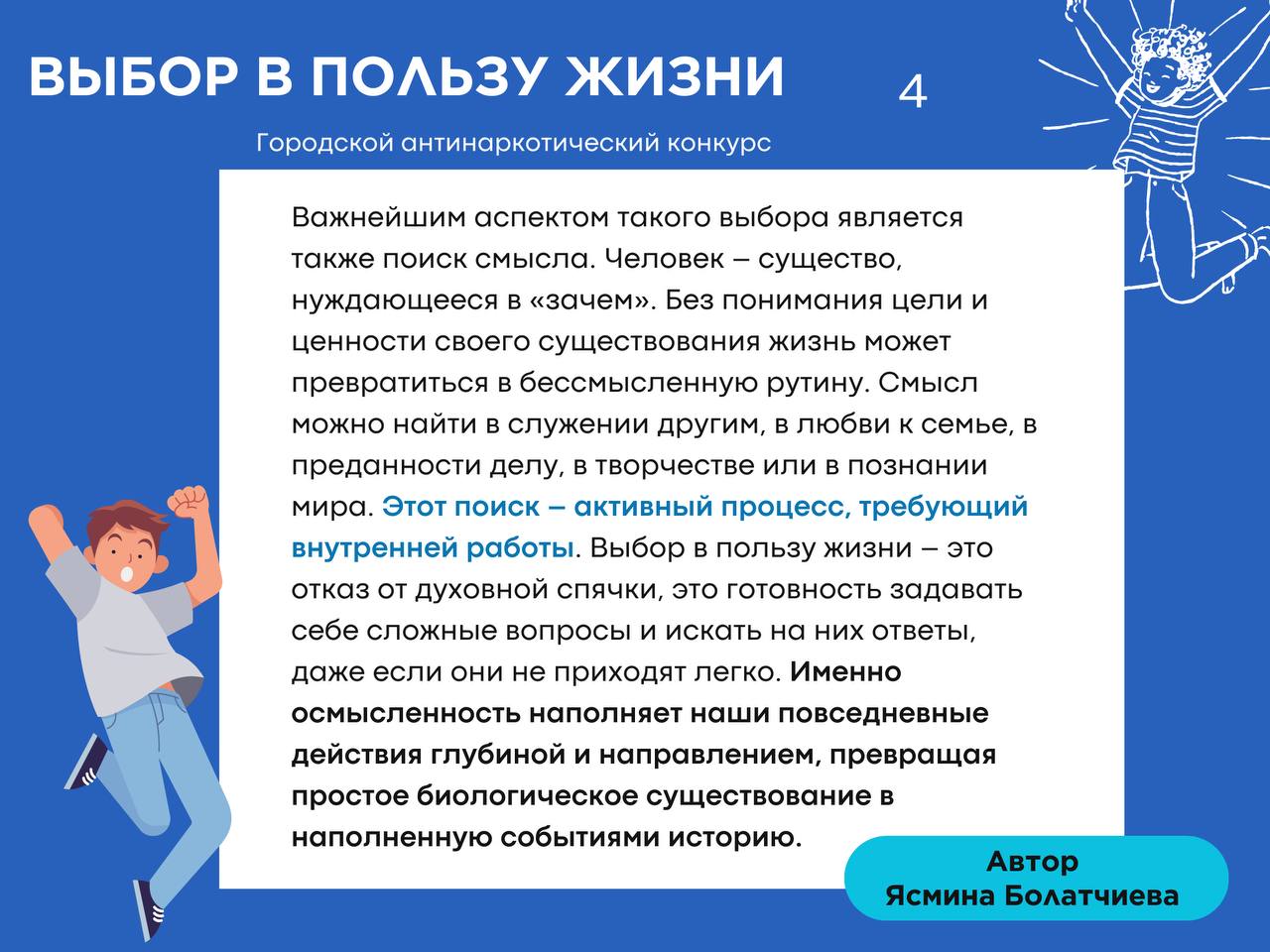 ВЫБОР В ПОЛЬЗУ ЖИЗНИ

4

Городской антинаркотический конкурс

Важнейшим аспектом такого выбора является также поиск смысла. Человек – существо, нуждающееся в «зачем». Без понимания цели и ценности своего существования жизнь может превратиться в бессмысленную рутину. Смысл можно найти в служении другим, в любви к семье, в преданности делу, в творчестве или в познании мира. Этот поиск – активный процесс, требующий внутренней работы. Выбор в пользу жизни – это отказ от духовной спячки, это готовность задавать себе сложные вопросы и искать на них ответы, даже если они не приходят легко. Именно осмысленность наполняет наши повседневные действия глубиной и направлением, превращая простое биологическое существование в наполненную событиями историю.

Автор
Ясмина Болатчиева